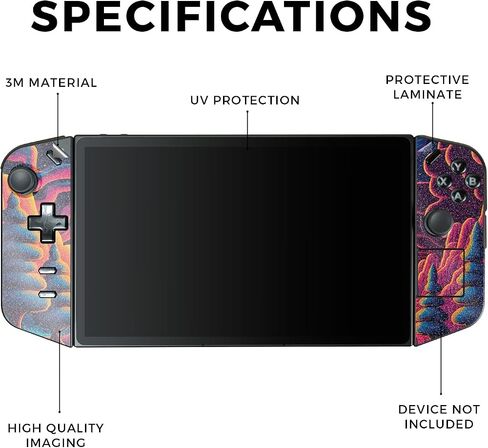 SPECIFICATIONS

3M MATERIAL

UV PROTECTION

PROTECTIVE LAMINATE

Y
X
B
A

HIGH QUALITY IMAGING

DEVICE NOT INCLUDED